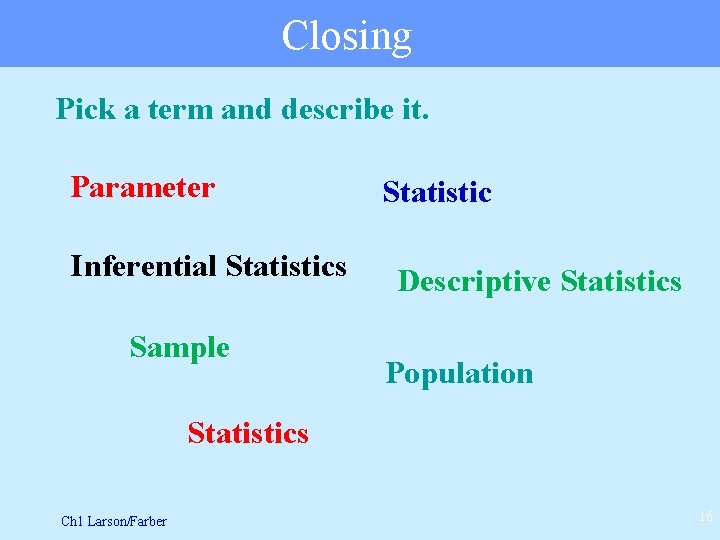 Closing

Pick a term and describe it.

Parameter

Statistic

Inferential Statistics

Descriptive Statistics

Sample

Population

Statistics

Ch1 Larson/Farber

16